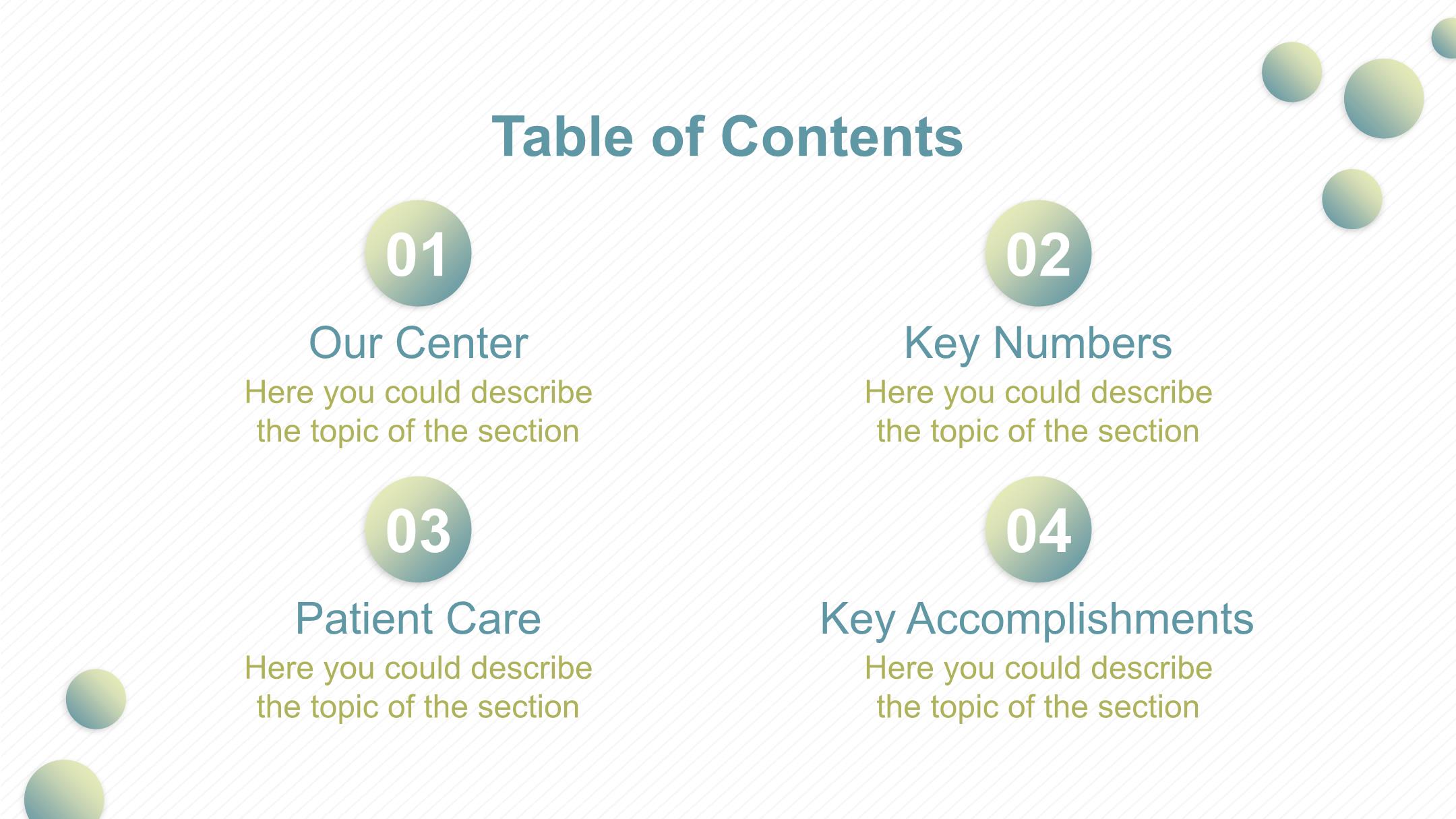 Table of Contents

01

Our Center

Here you could describe the topic of the section

02

Key Numbers

Here you could describe the topic of the section

03

Patient Care

Here you could describe the topic of the section

04

Key Accomplishments

Here you could describe the topic of the section